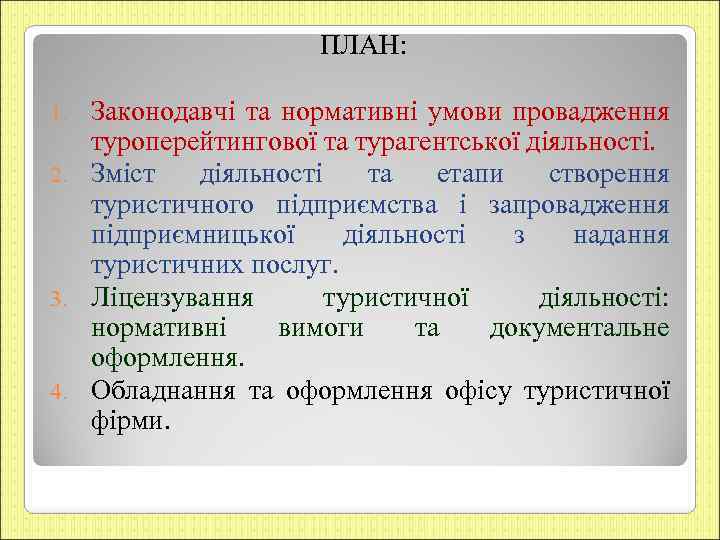 ПЛАН:

1. Законодавчі та нормативні умови провадження туроперейтингової та турагентської діяльності.
2. Зміст діяльності та етапи створення туристичного підприємства і запровадження підприємницької діяльності з надання туристичних послуг.
3. Ліцензування туристичної діяльності: нормативні вимоги та документальне оформлення.
4. Обладнання та оформлення офісу туристичної фірми.